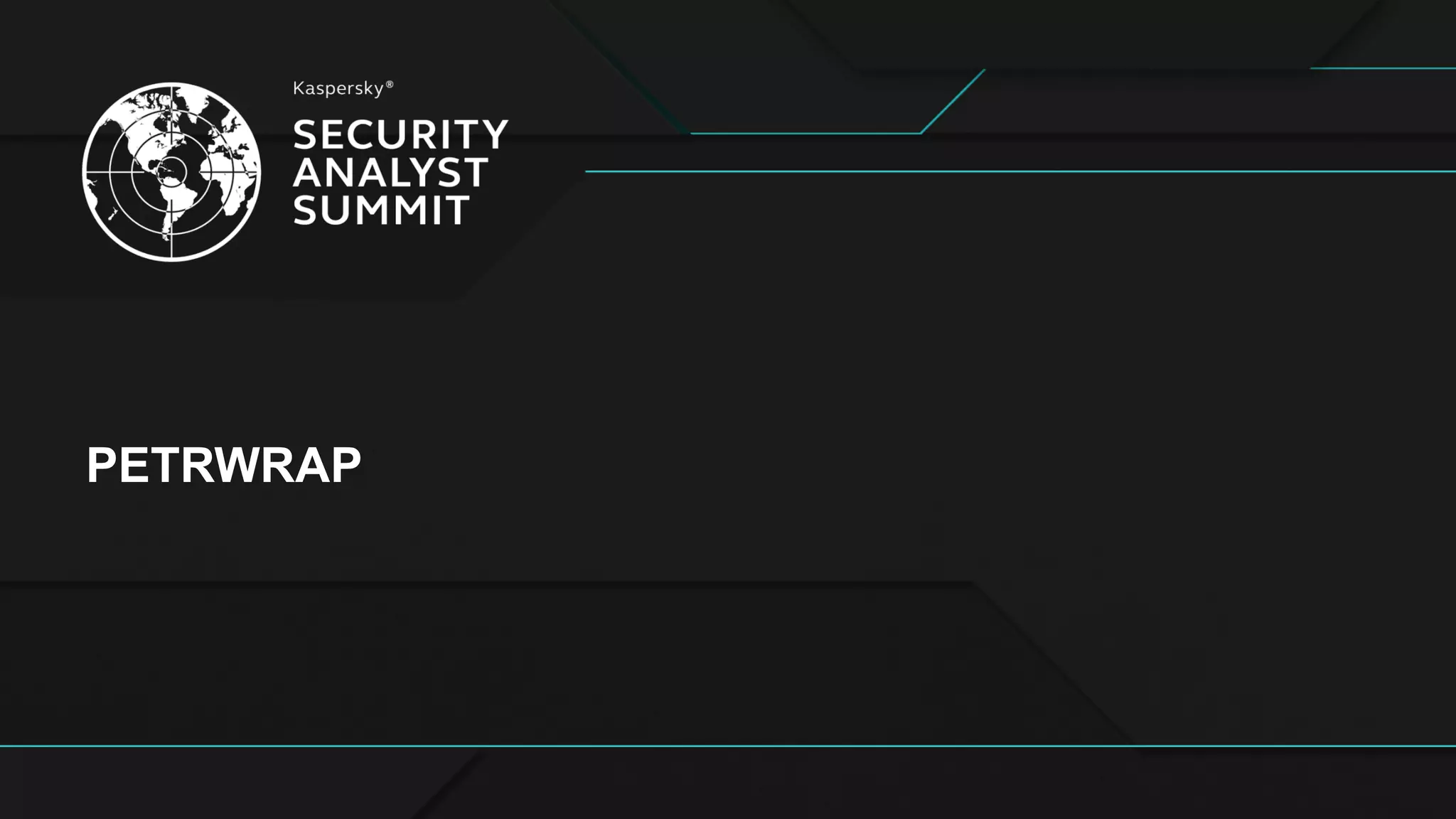 Kaspersky®

SECURITY
ANALYST
SUMMIT

PETRWRAP